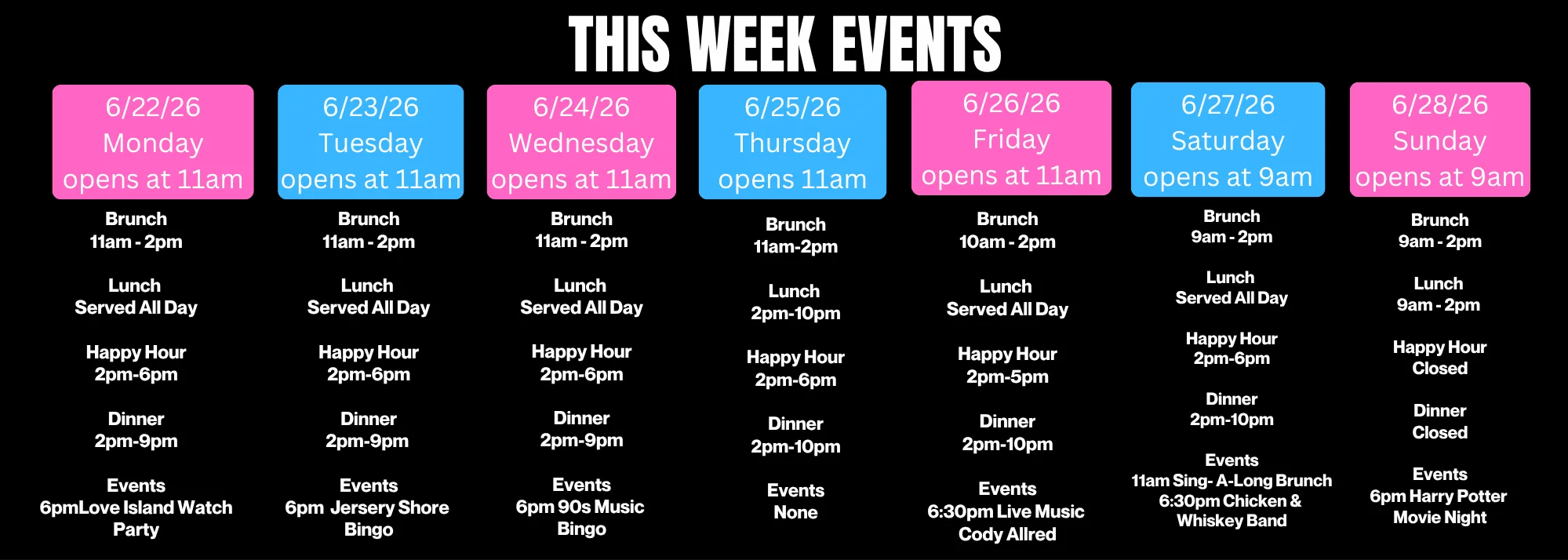 THIS WEEK EVENTS

6/22/26
Monday
opens at 11am

Brunch
11am - 2pm

Lunch
Served All Day

Happy Hour
2pm-6pm

Dinner
2pm-9pm

Events
6pmLove Island Watch Party

6/23/26
Tuesday
opens at 11am

Brunch
11am - 2pm

Lunch
Served All Day

Happy Hour
2pm-6pm

Dinner
2pm-9pm

Events
6pm Jersery Shore Bingo

6/24/26
Wednesday
opens at 11am

Brunch
11am - 2pm

Lunch
Served All Day

Happy Hour
2pm-6pm

Dinner
2pm-9pm

Events
6pm 90s Music Bingo

6/25/26
Thursday
opens 11am

Brunch
11am-2pm

Lunch
2pm-10pm

Happy Hour
2pm-6pm

Dinner
2pm-10pm

Events
None

6/26/26
Friday
opens at 11am

Brunch
10am - 2pm

Lunch
Served All Day

Happy Hour
2pm-5pm

Dinner
2pm-10pm

Events
6:30pm Live Music
Cody Allred

6/27/26
Saturday
opens at 9am

Brunch
9am - 2pm

Lunch
Served All Day

Happy Hour
2pm-6pm

Dinner
2pm-10pm

Events
11am Sing- A-Long Brunch
6:30pm Chicken & Whiskey Band

6/28/26
Sunday
opens at 9am

Brunch
9am - 2pm

Lunch
9am - 2pm

Happy Hour
Closed

Dinner
Closed

Events
6pm Harry Potter Movie Night